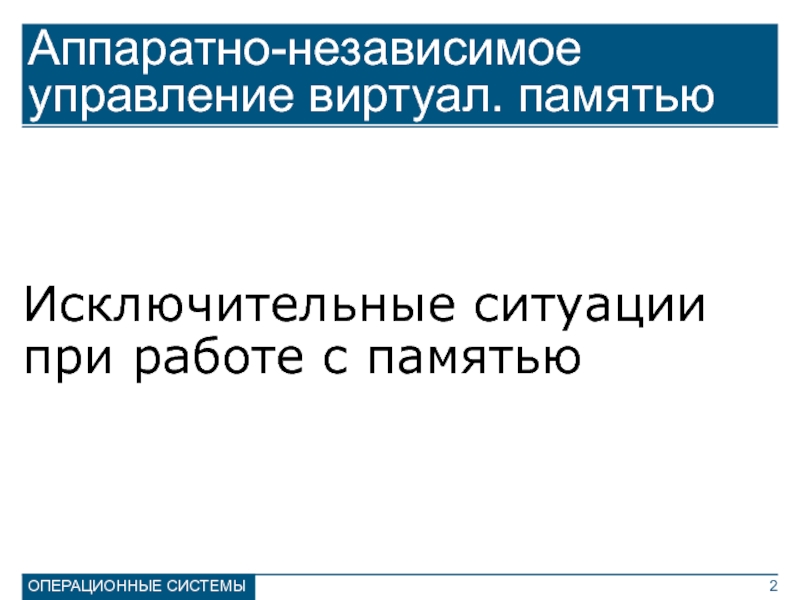 Аппаратно-независимое управление виртуал. памятью

Исключительные ситуации при работе с памятью

ОПЕРАЦИОННЫЕ СИСТЕМЫ

2